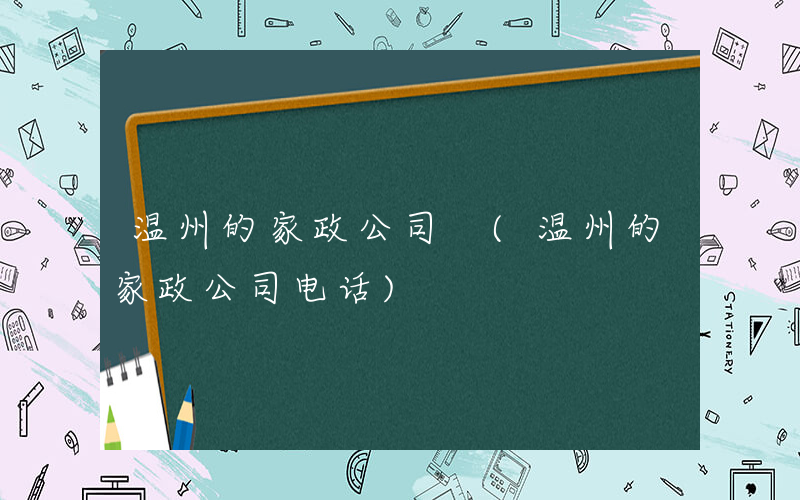 温州的家政公司 （温州的家政公司电话）

STATIONERY